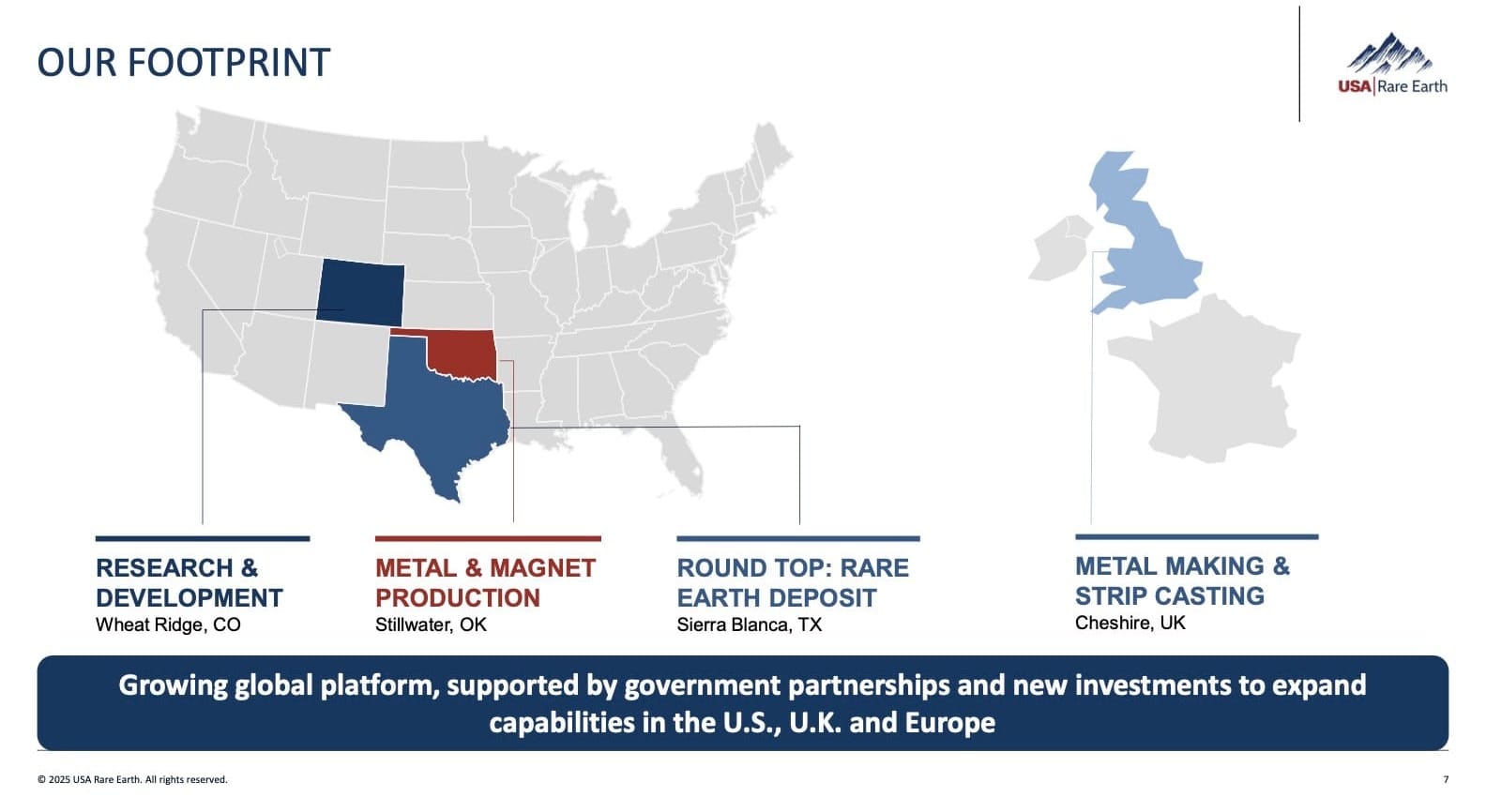 OUR FOOTPRINT

USA Rare Earth

RESEARCH & DEVELOPMENT
Wheat Ridge, CO

METAL & MAGNET PRODUCTION
Stillwater, OK

ROUND TOP: RARE EARTH DEPOSIT
Sierra Blanca, TX

METAL MAKING & STRIP CASTING
Cheshire, UK

Growing global platform, supported by government partnerships and new investments to expand capabilities in the U.S., U.K. and Europe

© 2025 USA Rare Earth. All rights reserved.

7